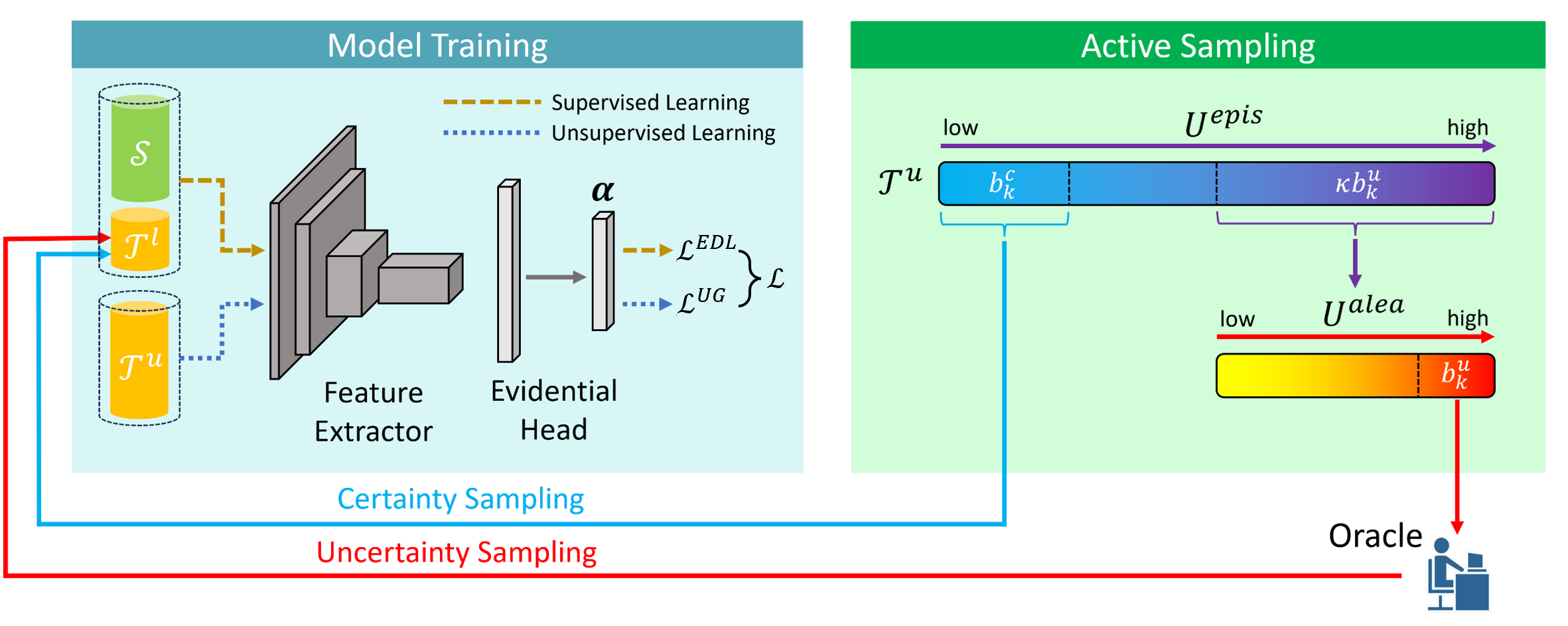 Model Training

Supervised Learning
Unsupervised Learning

$\mathcal{S}$
$\mathcal{T}^l$
$\mathcal{T}^u$

Feature Extractor

Evidential Head

$\boldsymbol{\alpha}$

$\mathcal{L}^{EDL}$
$\mathcal{L}^{UG}$
$\mathcal{L}$

Active Sampling

low $U^{epis}$ high

$\mathcal{T}^u$ $b_k^c$ $\kappa b_k^u$

low $U^{alea}$ high

$b_k^u$

Certainty Sampling

Uncertainty Sampling

Oracle